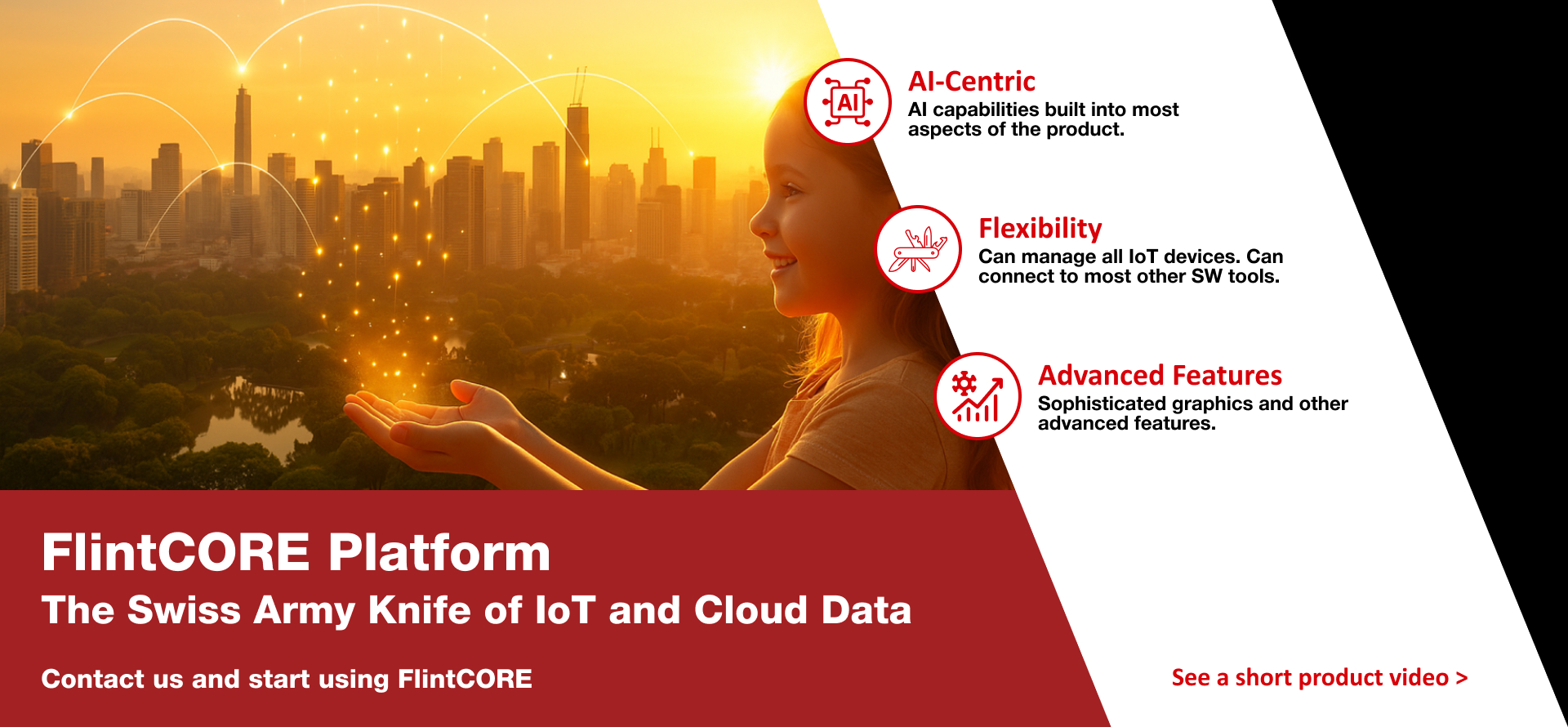 AI

AI-Centric
AI capabilities built into most aspects of the product.

Flexibility
Can manage all IoT devices. Can connect to most other SW tools.

Advanced Features
Sophisticated graphics and other advanced features.

FlintCORE Platform
The Swiss Army Knife of IoT and Cloud Data

Contact us and start using FlintCORE

See a short product video >